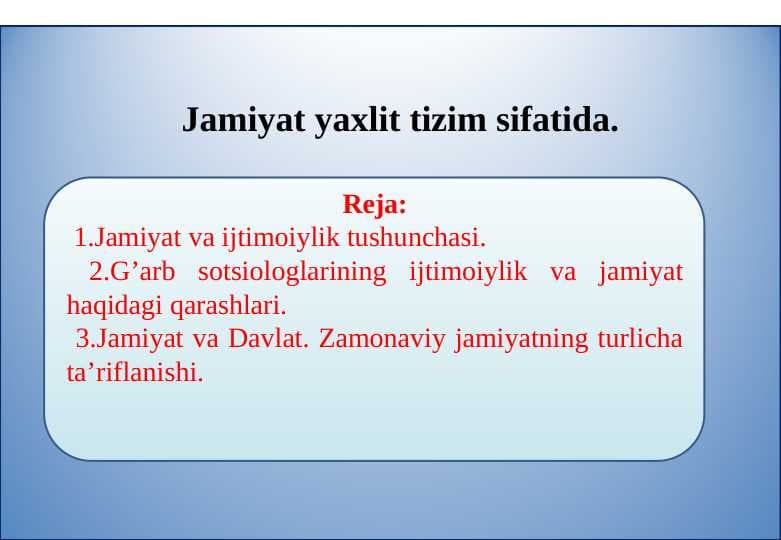 Jamiyat yaxlit tizim sifatida.

Reja:

1.Jamiyat va ijtimoiylik tushunchasi.

2.G’arb sotsiologlarining ijtimoiylik va jamiyat haqidagi qarashlari.

3.Jamiyat va Davlat. Zamonaviy jamiyatning turlicha ta’riflanishi.